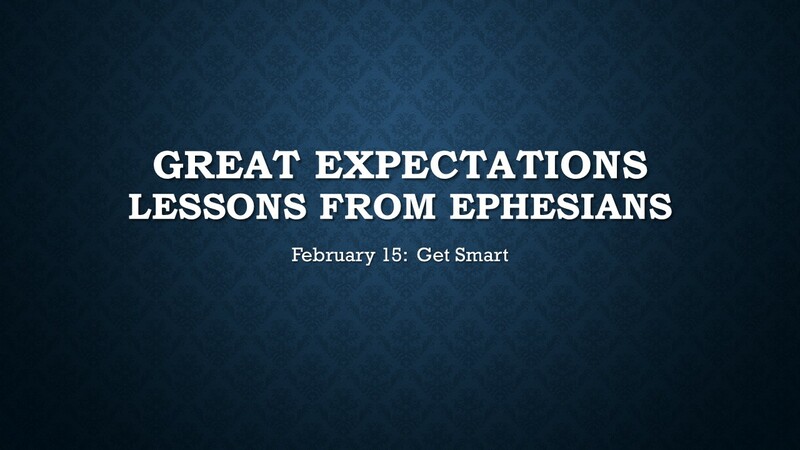 GREAT EXPECTATIONS
LESSONS FROM EPHESIANS

February 15: Get Smart